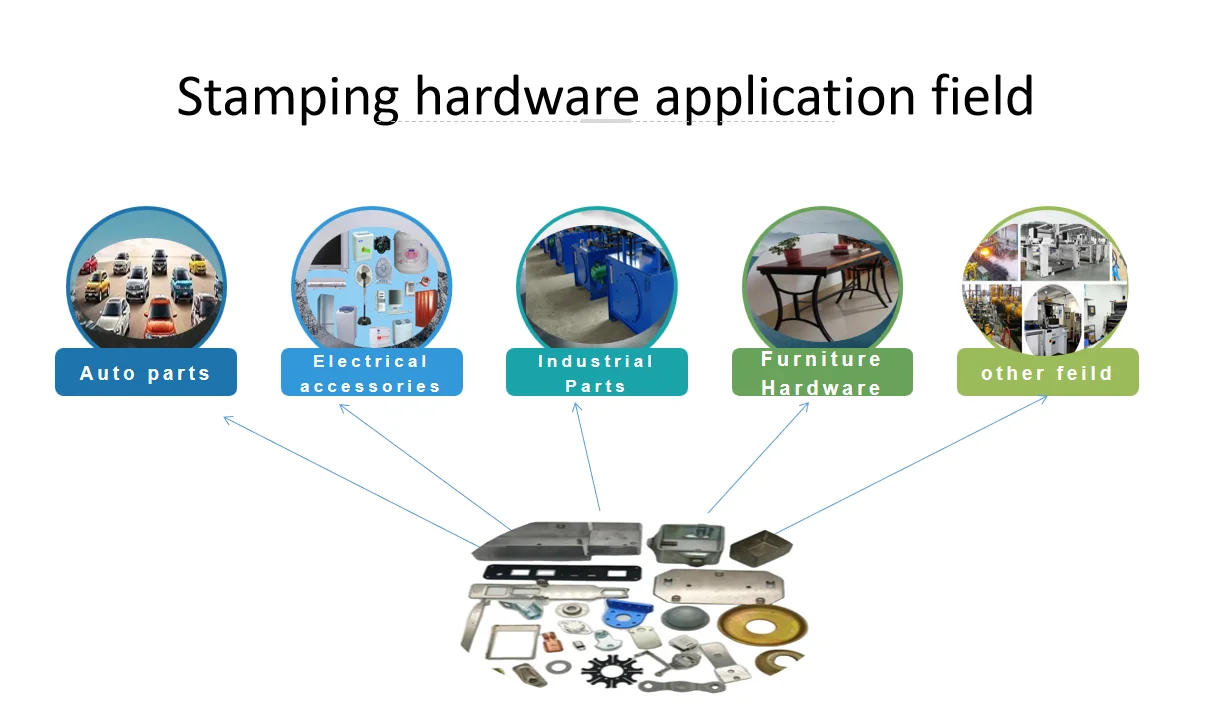 Stamping hardware application field

Auto parts

Electrical accessories

Industrial Parts

Furniture Hardware

other feild